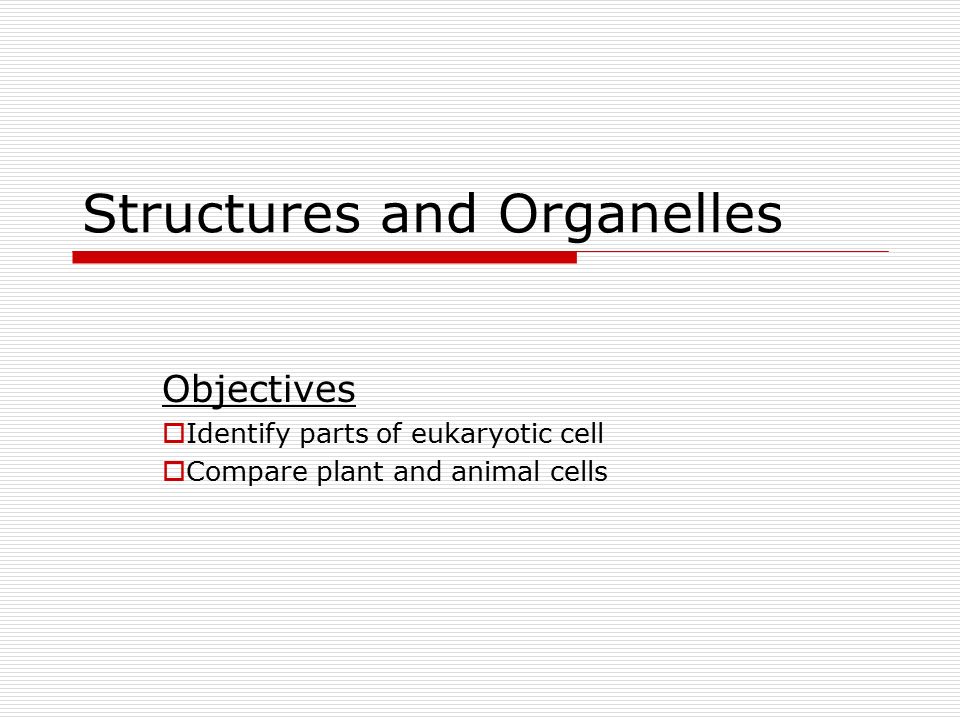 Structures and Organelles

Objectives
Identify parts of eukaryotic cell
Compare plant and animal cells